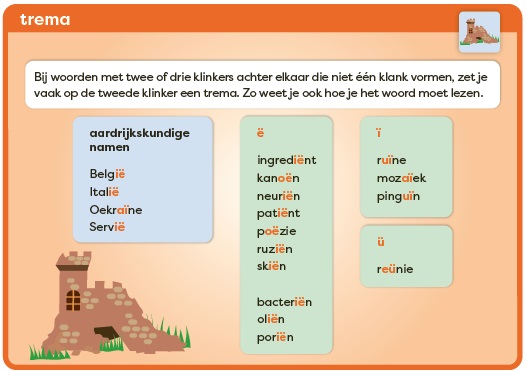 trema

Bij woorden met twee of drie klinkers achter elkaar die niet één klank vormen, zet je vaak op de tweede klinker een trema. Zo weet je ook hoe je het woord moet lezen.

aardrijkskundige namen

België
Italië
Oekraïne
Servië

ë

ingrediënt
kanoën
neuriën
patiënt
poëzie
ruziën
skiën

bacteriën
oliën
poriën

ï

ruïne
mozaïek
pinguïn

ü

reünie